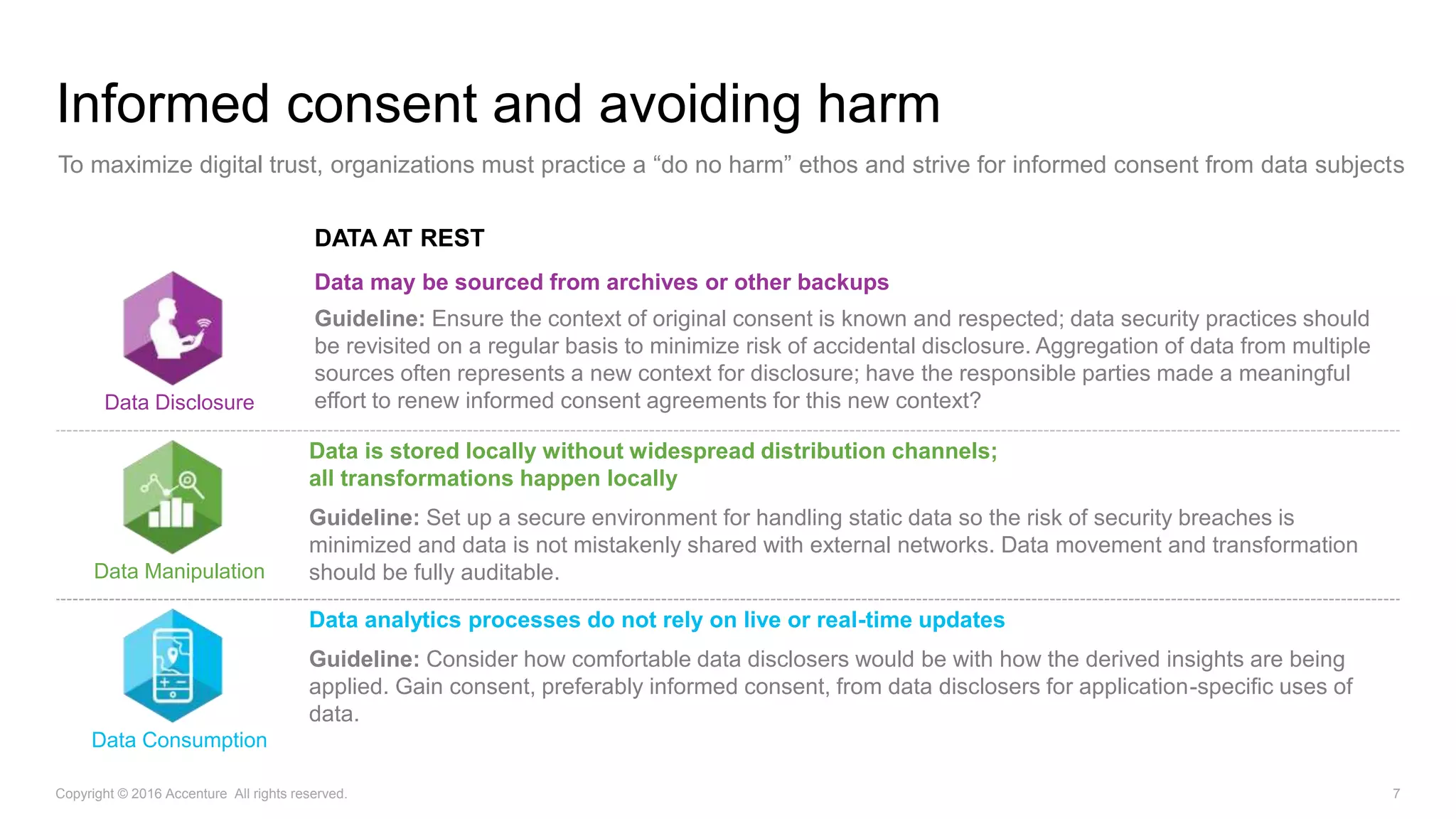 Informed consent and avoiding harm

To maximize digital trust, organizations must practice a “do no harm” ethos and strive for informed consent from data subjects

DATA AT REST

Data Disclosure

Data may be sourced from archives or other backups

Guideline: Ensure the context of original consent is known and respected; data security practices should be revisited on a regular basis to minimize risk of accidental disclosure. Aggregation of data from multiple sources often represents a new context for disclosure; have the responsible parties made a meaningful effort to renew informed consent agreements for this new context?

Data Manipulation

Data is stored locally without widespread distribution channels; all transformations happen locally

Guideline: Set up a secure environment for handling static data so the risk of security breaches is minimized and data is not mistakenly shared with external networks. Data movement and transformation should be fully auditable.

Data Consumption

Data analytics processes do not rely on live or real-time updates

Guideline: Consider how comfortable data disclosers would be with how the derived insights are being applied. Gain consent, preferably informed consent, from data disclosers for application-specific uses of data.

Copyright © 2016 Accenture All rights reserved.

7